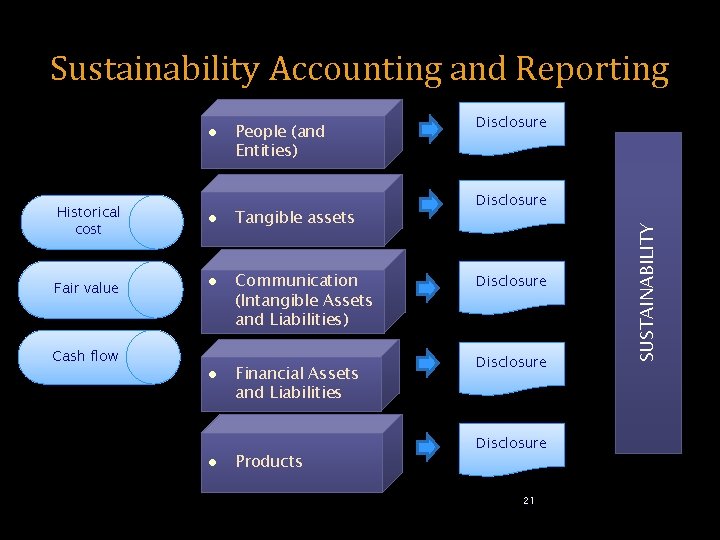 Sustainability Accounting and Reporting

Historical cost

Fair value

Cash flow

• People (and Entities)

• Tangible assets

• Communication (Intangible Assets and Liabilities)

• Financial Assets and Liabilities

• Products

Disclosure

Disclosure

Disclosure

Disclosure

Disclosure

SUSTAINABILITY

21